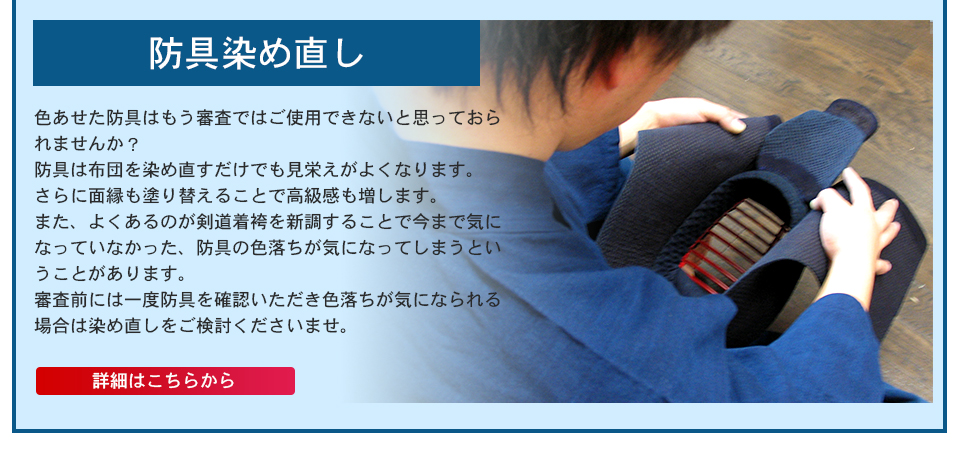 防具染め直し

色あせた防具はもう審査ではご使用できないと思っておられませんか？
防具は布団を染め直すだけでも見栄えがよくなります。
さらに面縁も塗り替えることで高級感も増します。
また、よくあるのが剣道着袴を新調することで今まで気になっていなかった、防具の色落ちが気になってしまうということがあります。
審査前には一度防具を確認いただき色落ちが気になられる場合は染め直しをご検討くださいませ。

詳細はこちらから